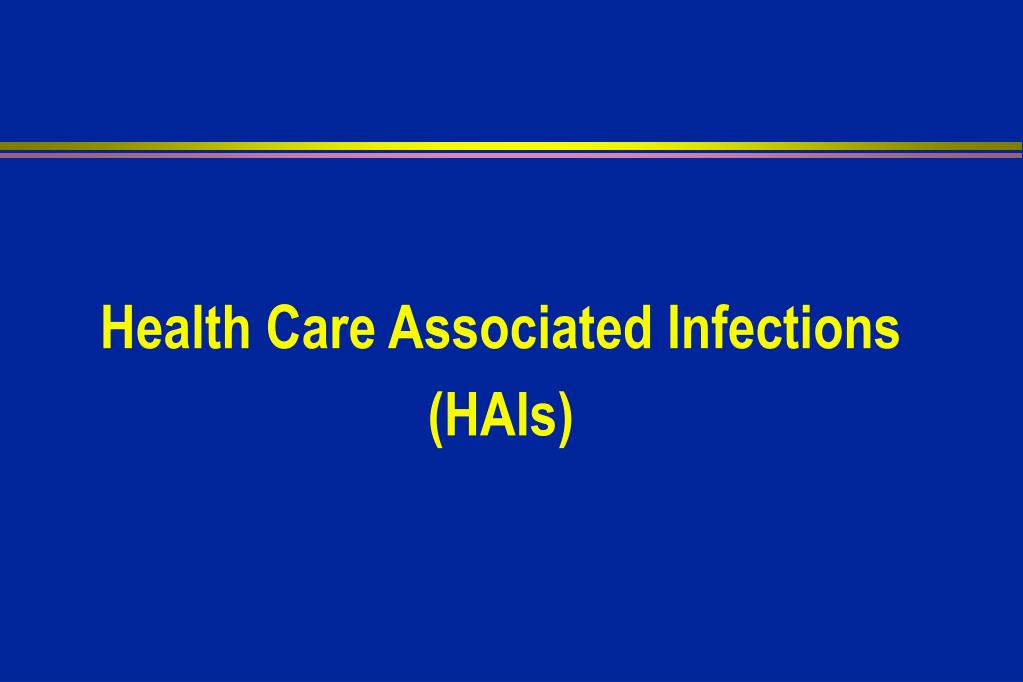 Health Care Associated Infections
(HAIs)